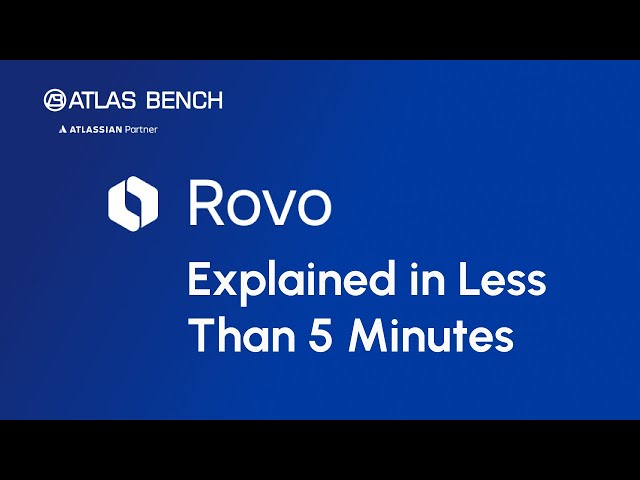 ATLAS BENCH
ATLASSIAN Partner

Rovo

Explained in Less Than 5 Minutes